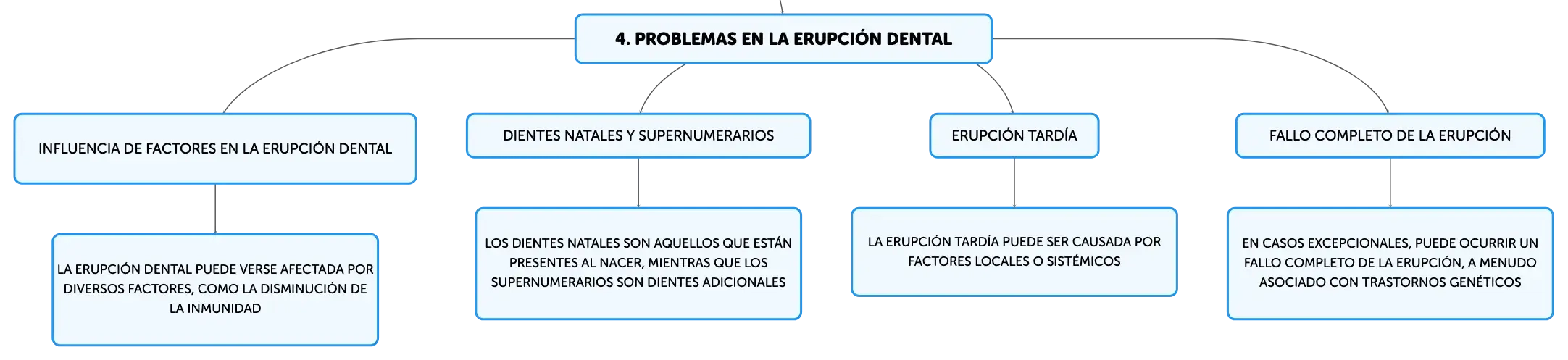 4. PROBLEMAS EN LA ERUPCIÓN DENTAL

INFLUENCIA DE FACTORES EN LA ERUPCIÓN DENTAL

LA ERUPCIÓN DENTAL PUEDE VERSE AFECTADA POR DIVERSOS FACTORES, COMO LA DISMINUCIÓN DE LA INMUNIDAD

DIENTES NATALES Y SUPERNUMERARIOS

LOS DIENTES NATALES SON AQUELLOS QUE ESTÁN PRESENTES AL NACER, MIENTRAS QUE LOS SUPERNUMERARIOS SON DIENTES ADICIONALES

ERUPCIÓN TARDÍA

LA ERUPCIÓN TARDÍA PUEDE SER CAUSADA POR FACTORES LOCALES O SISTÉMICOS

FALLO COMPLETO DE LA ERUPCIÓN

EN CASOS EXCEPCIONALES, PUEDE OCURRIR UN FALLO COMPLETO DE LA ERUPCIÓN, A MENUDO ASOCIADO CON TRASTORNOS GENÉTICOS